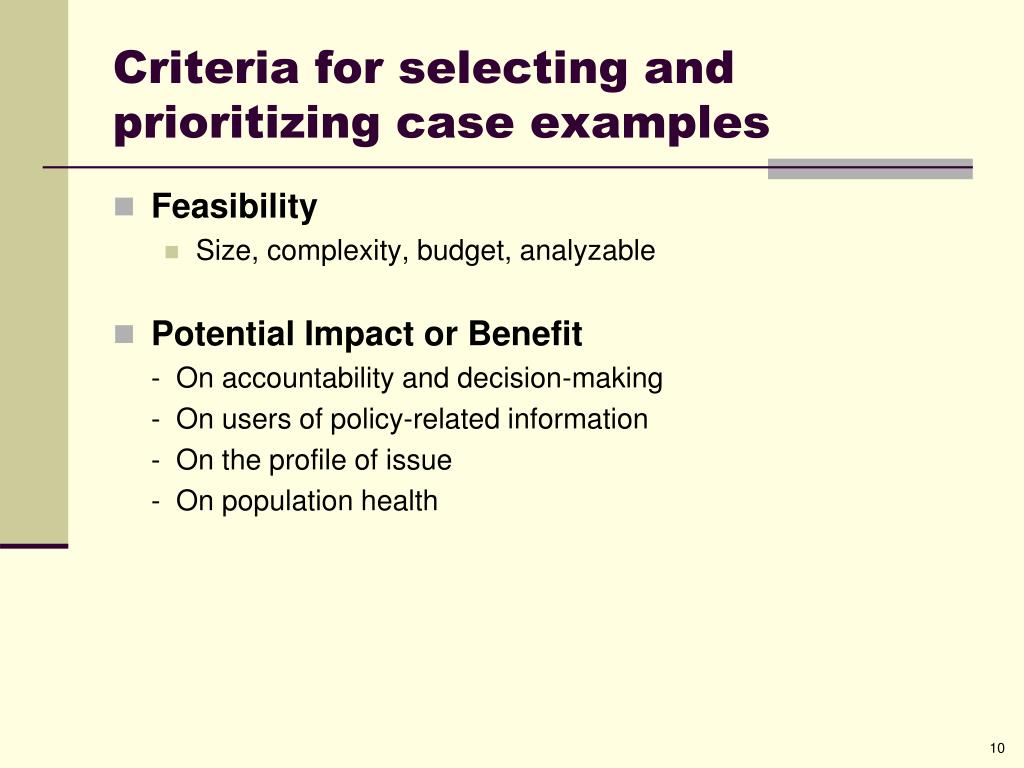 Criteria for selecting and prioritizing case examples

Feasibility

Size, complexity, budget, analyzable

Potential Impact or Benefit

- On accountability and decision-making
- On users of policy-related information
- On the profile of issue
- On population health

10